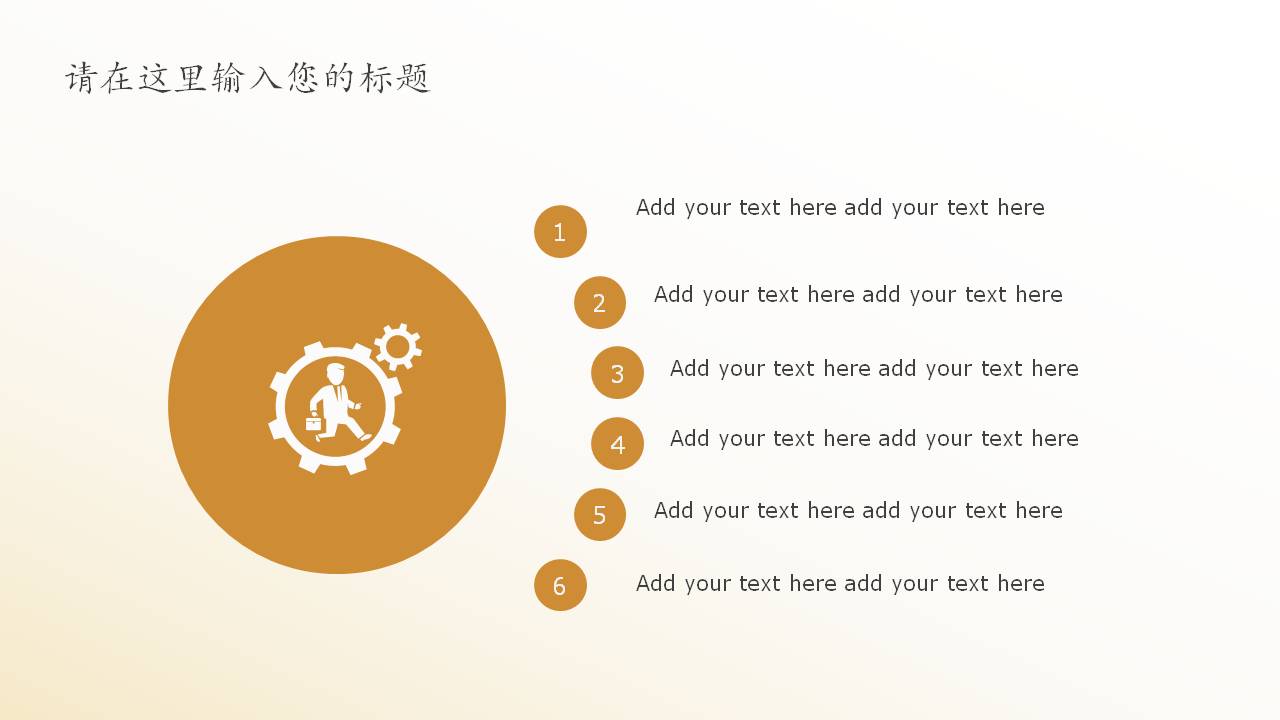 请在这里输入您的标题

1 Add your text here add your text here

2 Add your text here add your text here

3 Add your text here add your text here

4 Add your text here add your text here

5 Add your text here add your text here

6 Add your text here add your text here